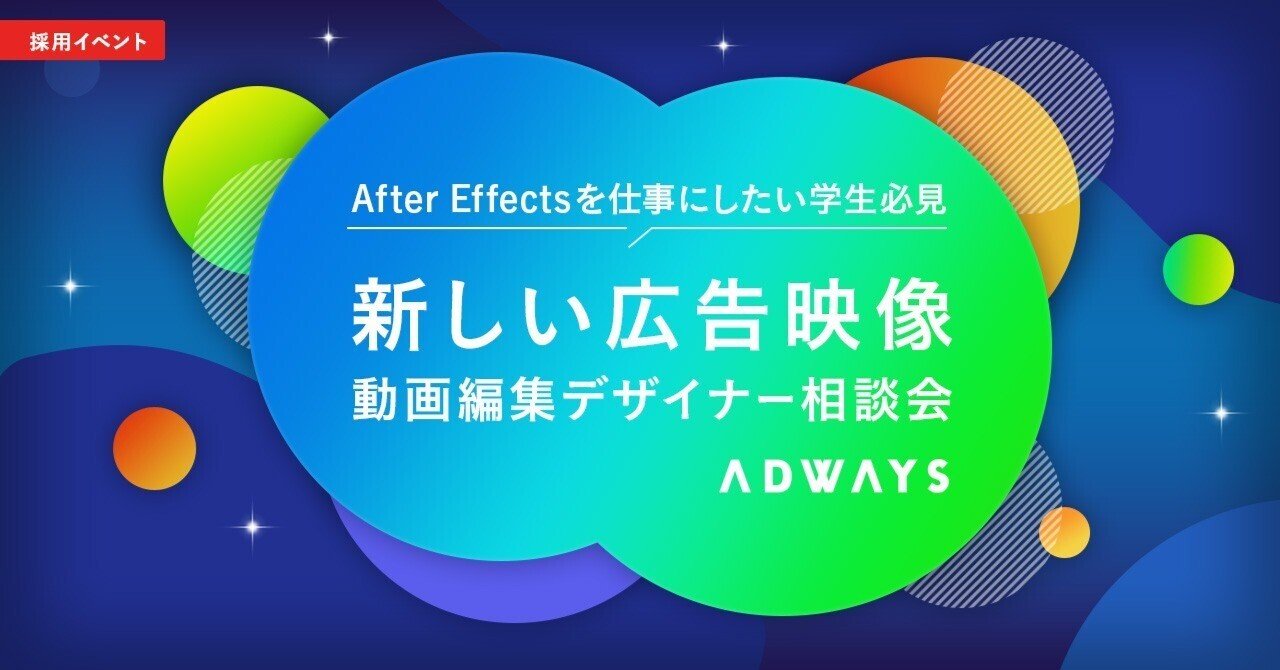 採用イベント

After Effectsを仕事にしたい学生必見

新しい広告映像
動画編集デザイナー相談会

ADWAYS